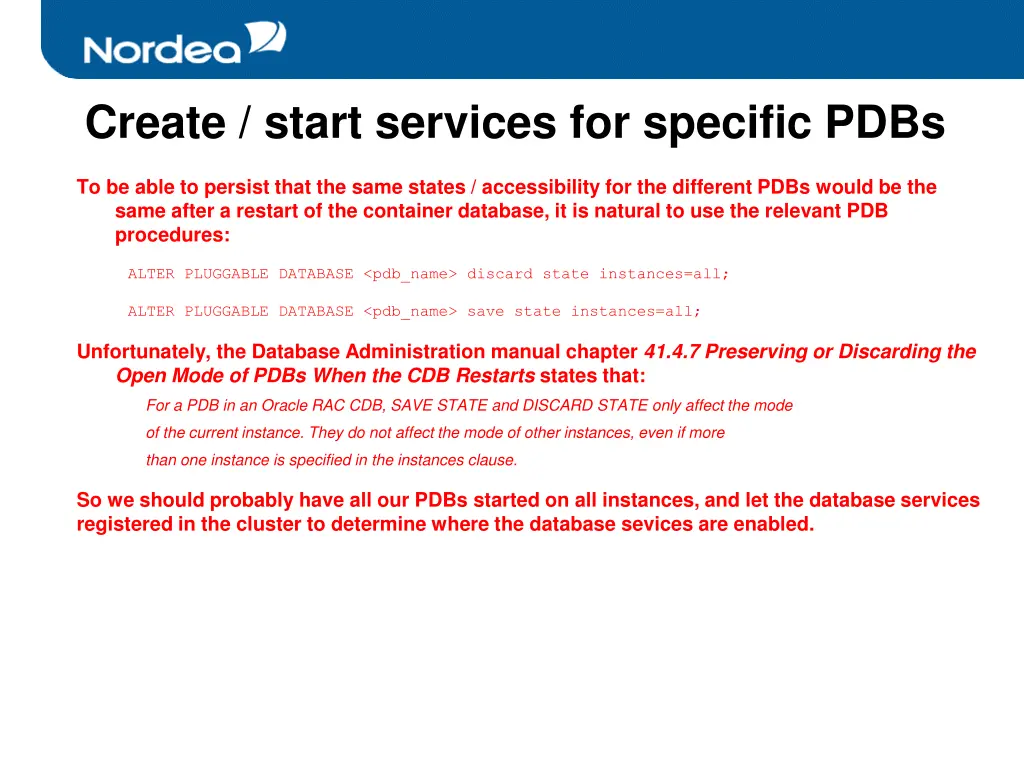 Nordea

Create / start services for specific PDBs

To be able to persist that the same states / accessibility for the different PDBs would be the same after a restart of the container database, it is natural to use the relevant PDB procedures:

ALTER PLUGGABLE DATABASE <pdb_name> discard state instances=all;

ALTER PLUGGABLE DATABASE <pdb_name> save state instances=all;

Unfortunately, the Database Administration manual chapter 41.4.7 Preserving or Discarding the Open Mode of PDBs When the CDB Restarts states that:

For a PDB in an Oracle RAC CDB, SAVE STATE and DISCARD STATE only affect the mode of the current instance. They do not affect the mode of other instances, even if more than one instance is specified in the instances clause.

So we should probably have all our PDBs started on all instances, and let the database services registered in the cluster to determine where the database sevices are enabled.